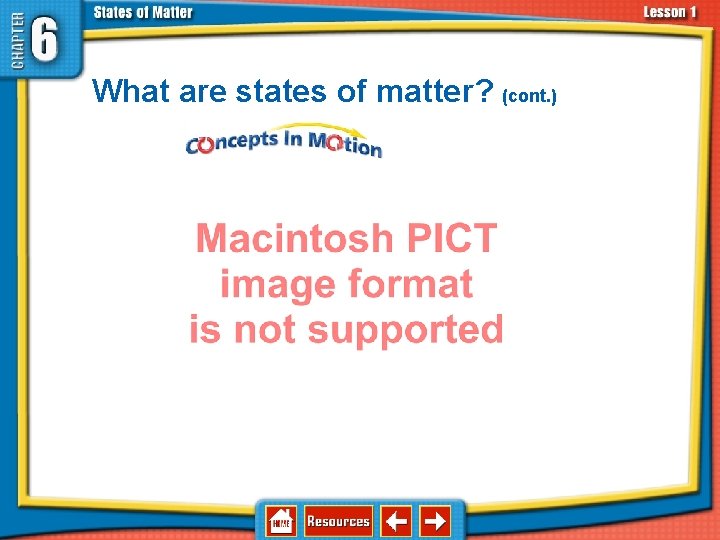 CHAPTER 6

States of Matter

Lesson 1

What are states of matter? (cont.)

Concepts In Motion

Macintosh PICT image format is not supported

HOME

Resources